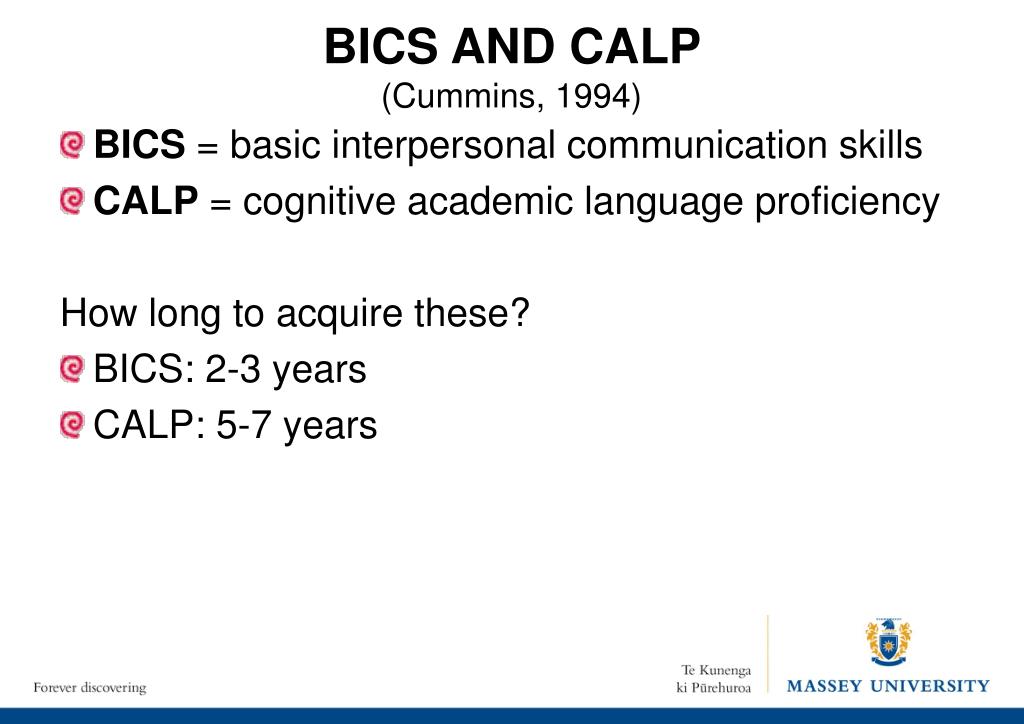 BICS AND CALP
(Cummins, 1994)

BICS = basic interpersonal communication skills
CALP = cognitive academic language proficiency

How long to acquire these?
BICS: 2-3 years
CALP: 5-7 years

Forever discovering

Te Kunenga ki Pūrehuroa

MASSEY UNIVERSITY